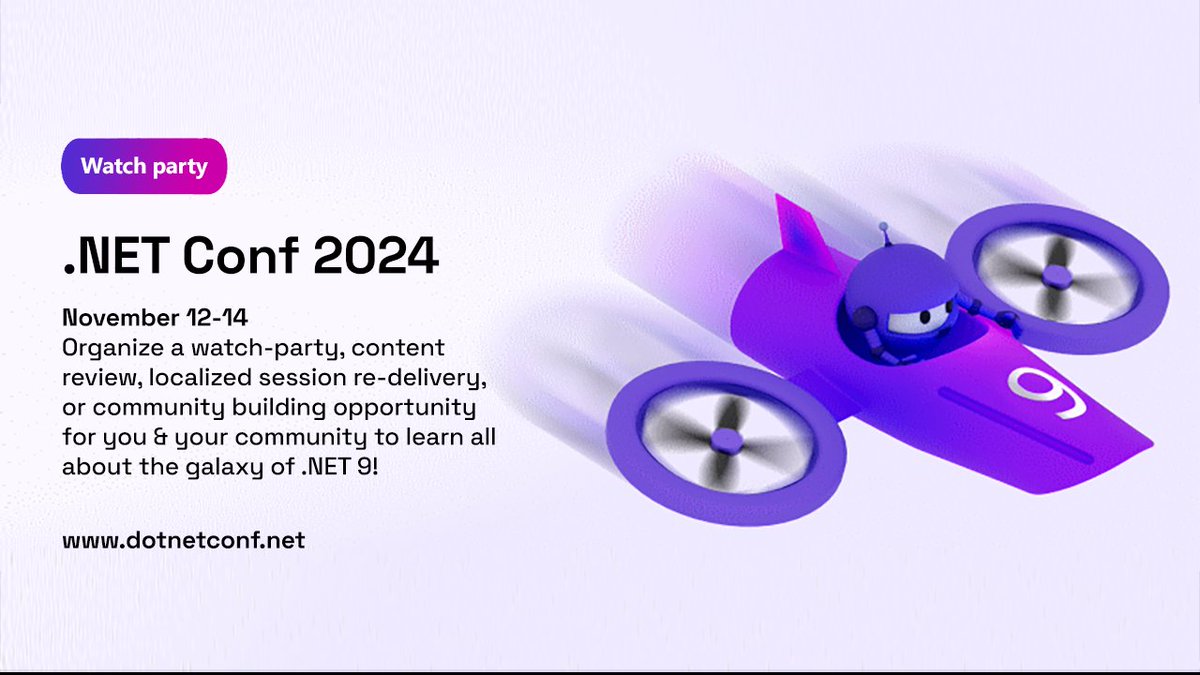 Watch party

.NET Conf 2024

November 12-14
Organize a watch-party, content review, localized session re-delivery, or community building opportunity for you & your community to learn all about the galaxy of .NET 9!

www.dotnetconf.net

9